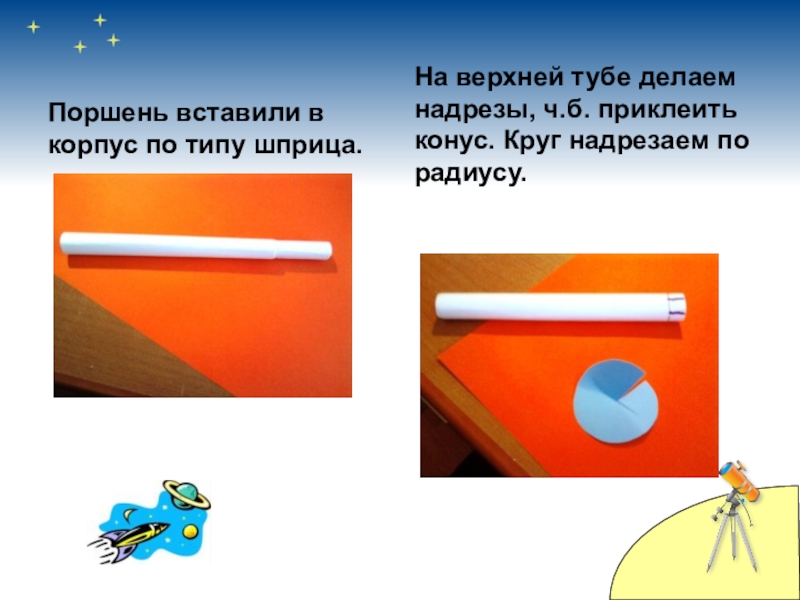 Поршень вставили в корпус по типу шприца.

На верхней тубе делаем надрезы, ч.б. приклеить конус. Круг надрезаем по радиусу.